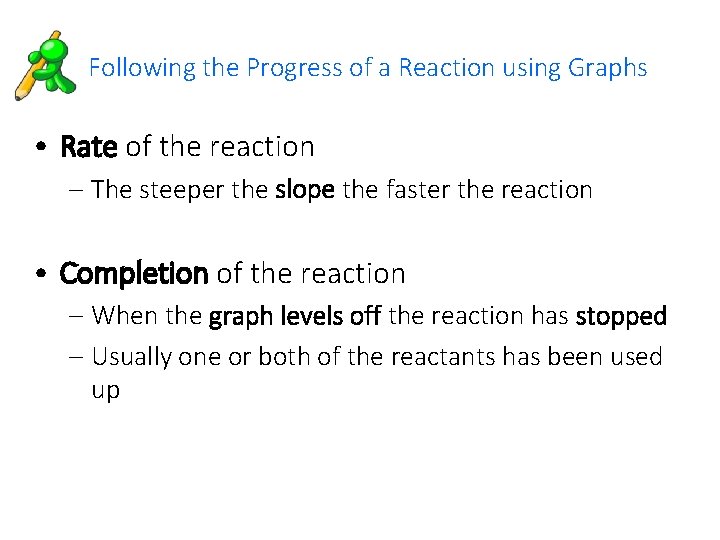 Following the Progress of a Reaction using Graphs

• Rate of the reaction
– The steeper the slope the faster the reaction

• Completion of the reaction
– When the graph levels off the reaction has stopped
– Usually one or both of the reactants has been used up